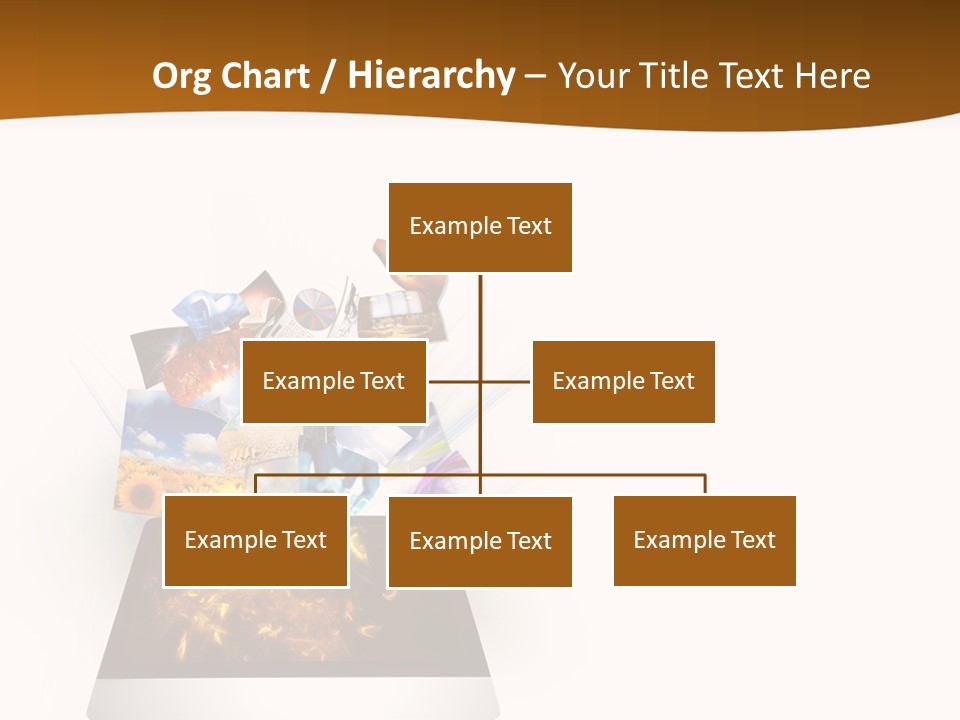 Org Chart / Hierarchy – Your Title Text Here

Example Text

Example Text

Example Text

Example Text

Example Text

Example Text